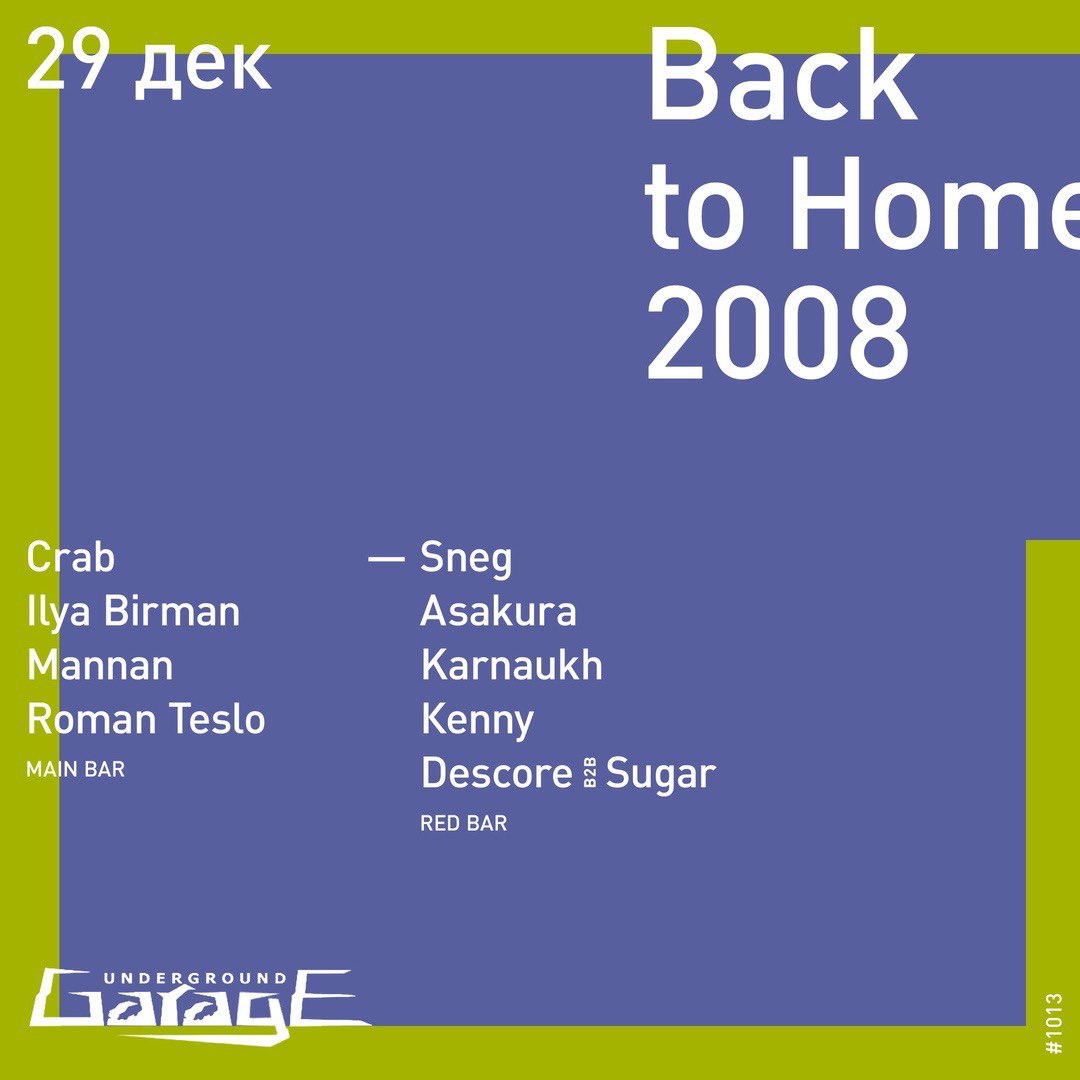 29 дек

Back to Home 2008

Crab
Ilya Birman
Mannan
Roman Teslo
MAIN BAR

— Sneg
Asakura
Karnaukh
Kenny
Descore B2B Sugar
RED BAR

UNDERGROUND
GaragE

#1013